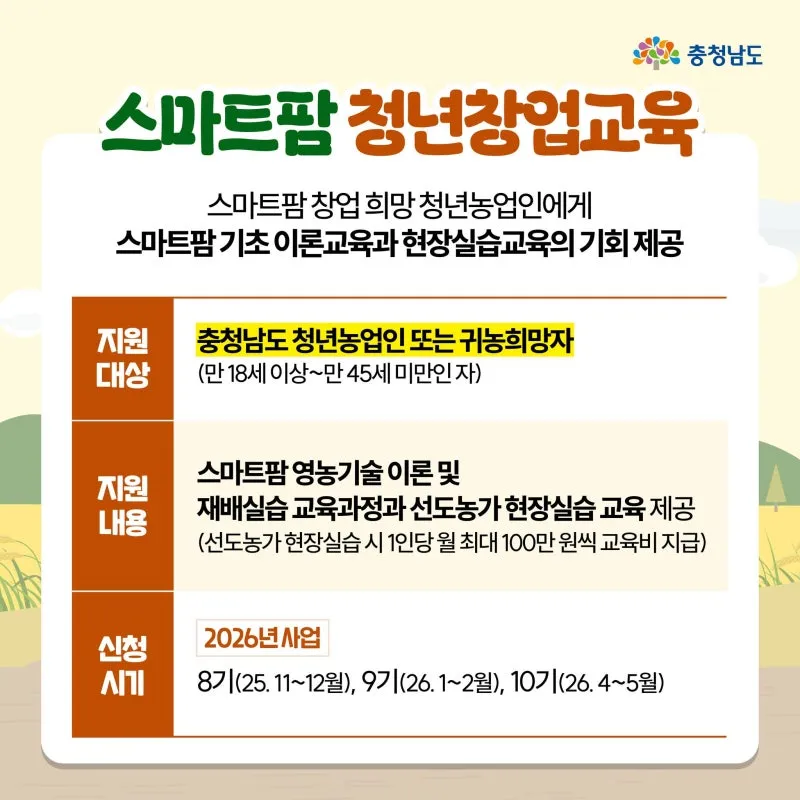 충청남도

스마트팜 청년창업교육

스마트팜 창업 희망 청년농업인에게
스마트팜 기초 이론교육과 현장실습교육의 기회 제공

| 지원 대상 | 충청남도 청년농업인 또는 귀농희망자 (만 18세 이상~만 45세 미만인 자) |
|---|---|
| 지원 내용 | 스마트팜 영농기술 이론 및 재배실습 교육과정과 선도농가 현장실습 교육 제공 (선도농가 현장실습 시 1인당 월 최대 100만 원씩 교육비 지급) |
| 신청 시기 | 2026년 사업 8기(25. 11~12월), 9기(26. 1~2월), 10기(26. 4~5월) |